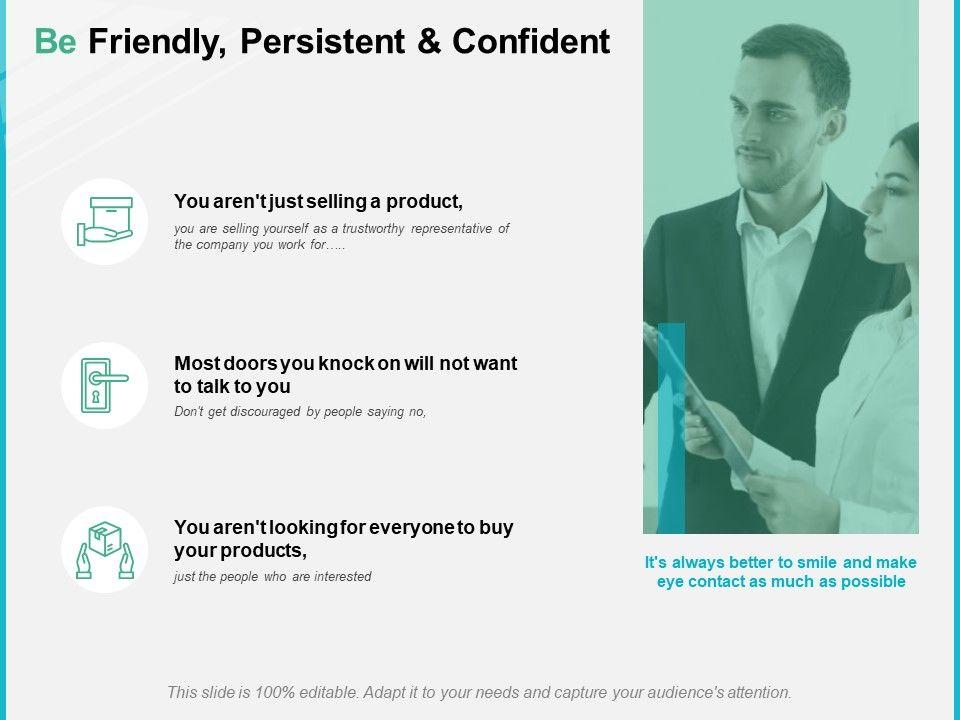 Be Friendly, Persistent & Confident

You aren't just selling a product,

you are selling yourself as a trustworthy representative of the company you work for…..

Most doors you knock on will not want to talk to you

Don't get discouraged by people saying no,

You aren't looking for everyone to buy your products,

just the people who are interested

It's always better to smile and make eye contact as much as possible

This slide is 100% editable. Adapt it to your needs and capture your audience's attention.